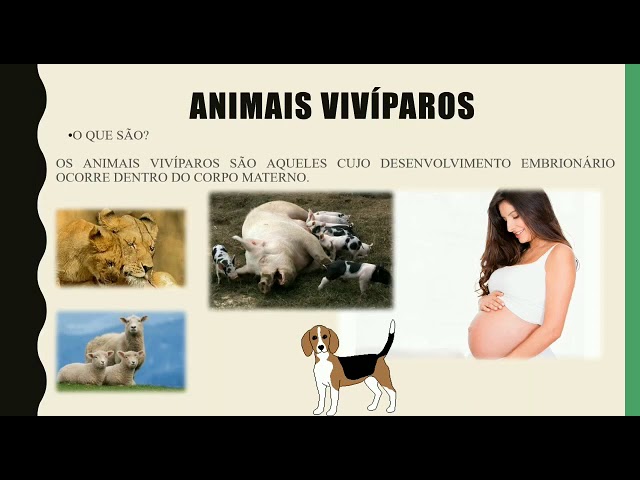 ANIMAIS VIVÍPAROS

•O QUE SÃO?

OS ANIMAIS VIVÍPAROS SÃO AQUELES CUJO DESENVOLVIMENTO EMBRIONÁRIO OCORRE DENTRO DO CORPO MATERNO.